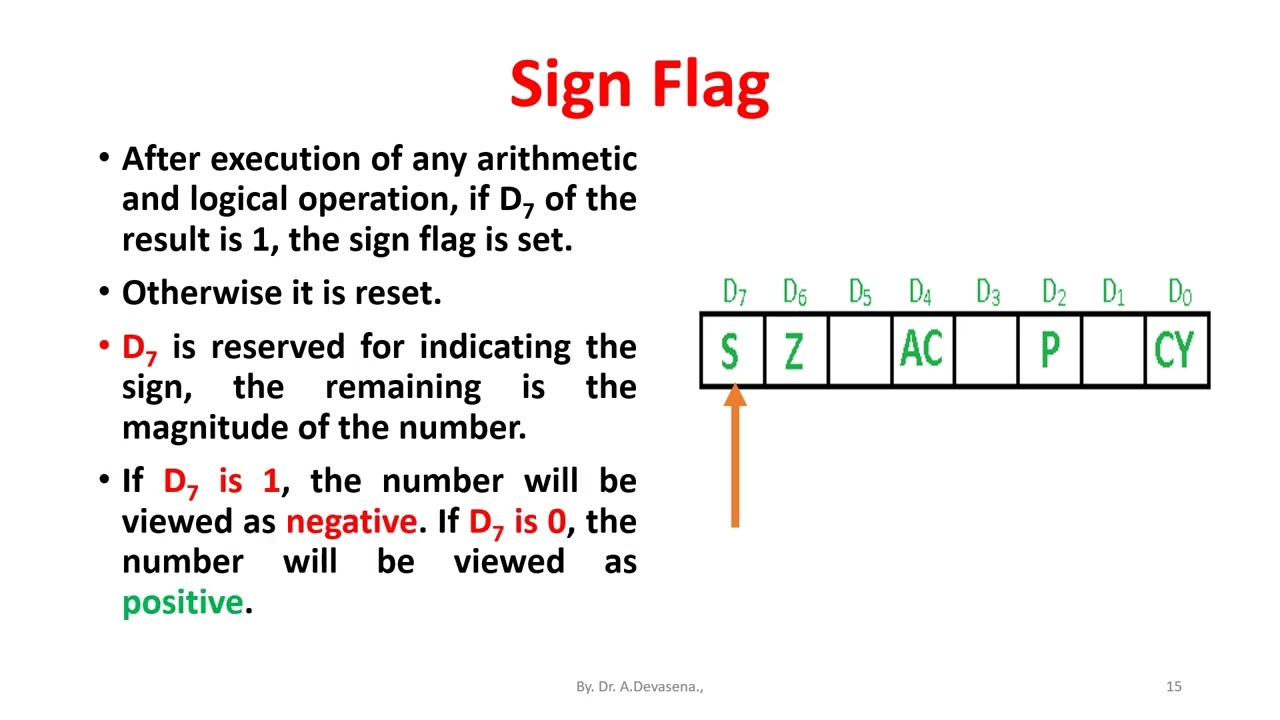 Sign Flag

• After execution of any arithmetic and logical operation, if $D_7$ of the result is 1, the sign flag is set.

• Otherwise it is reset.

• $D_7$ is reserved for indicating the sign, the remaining is the magnitude of the number.

• If $D_7$ is 1, the number will be viewed as negative. If $D_7$ is 0, the number will be viewed as positive.

| $D_7$ | $D_6$ | $D_5$ | $D_4$ | $D_3$ | $D_2$ | $D_1$ | $D_0$ |
|---|---|---|---|---|---|---|---|
| S | Z | | AC | | P | | CY |

By. Dr. A.Devasena.,

15